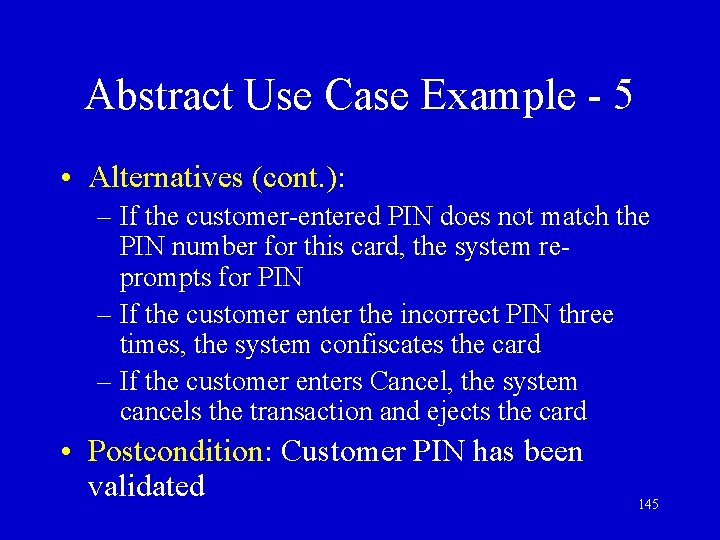 Abstract Use Case Example - 5

• Alternatives (cont.):
– If the customer-entered PIN does not match the PIN number for this card, the system re-prompts for PIN
– If the customer enter the incorrect PIN three times, the system confiscates the card
– If the customer enters Cancel, the system cancels the transaction and ejects the card

• Postcondition: Customer PIN has been validated

145